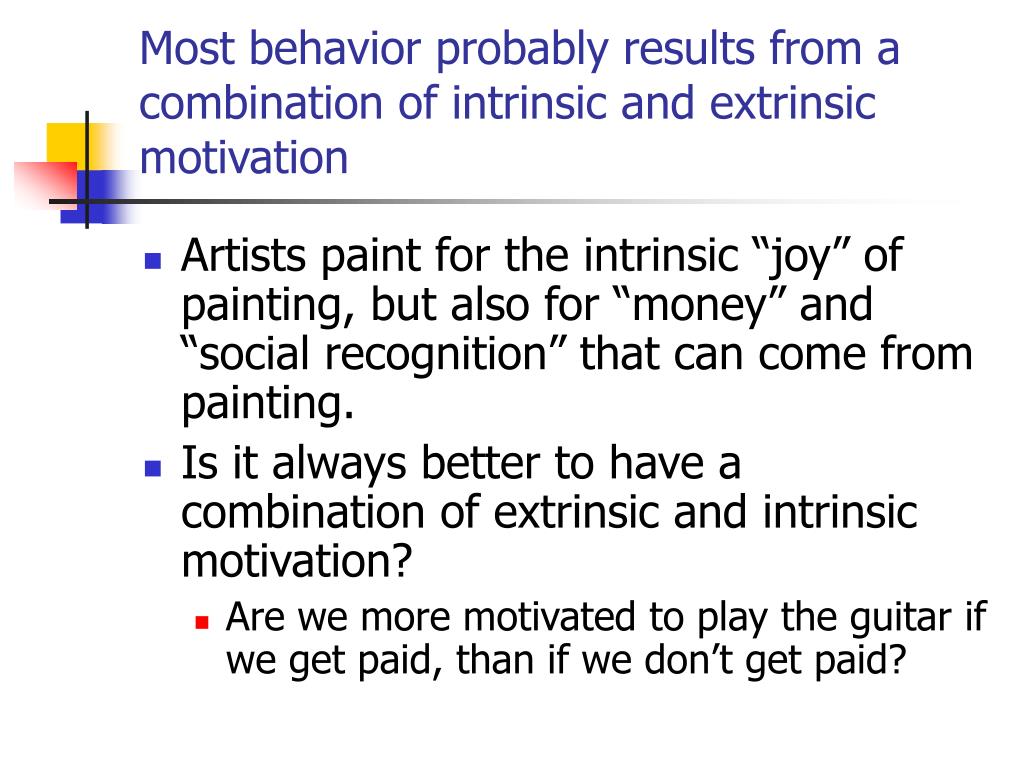 Most behavior probably results from a combination of intrinsic and extrinsic motivation

Artists paint for the intrinsic “joy” of painting, but also for “money” and “social recognition” that can come from painting.

Is it always better to have a combination of extrinsic and intrinsic motivation?

Are we more motivated to play the guitar if we get paid, than if we don’t get paid?